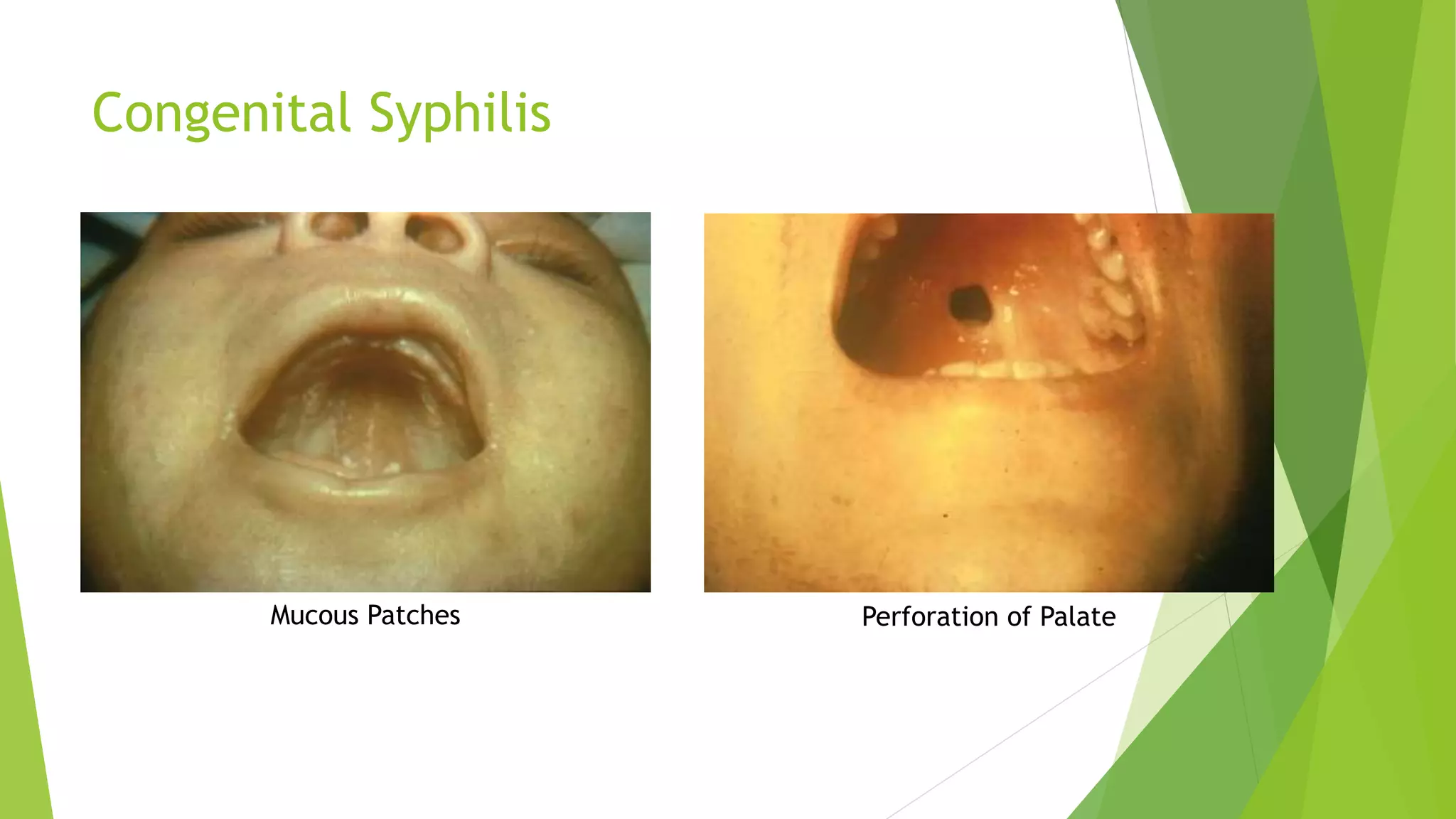 Congenital Syphilis

Mucous Patches

Perforation of Palate